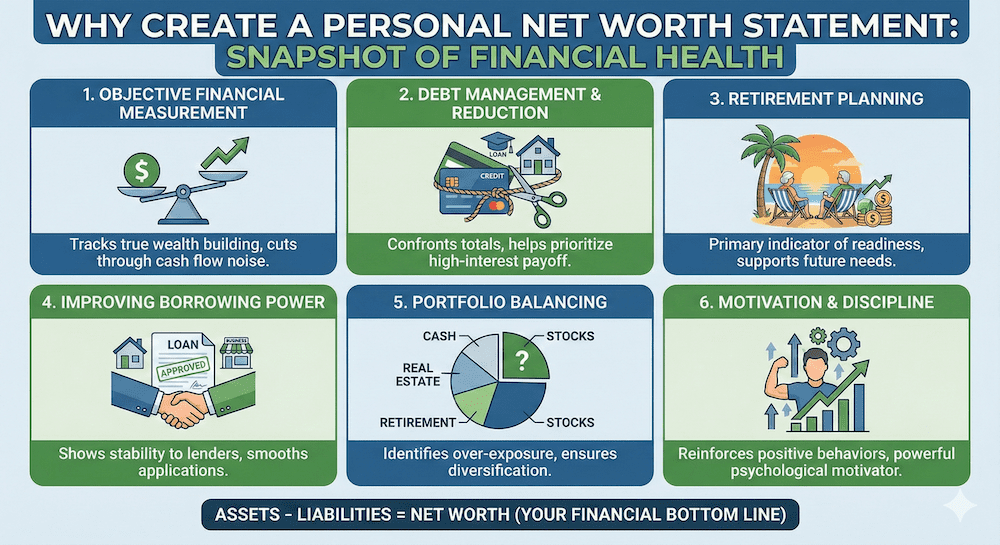 WHY CREATE A PERSONAL NET WORTH STATEMENT:
SNAPSHOT OF FINANCIAL HEALTH

1. OBJECTIVE FINANCIAL MEASUREMENT

$

Tracks true wealth building, cuts through cash flow noise.

2. DEBT MANAGEMENT & REDUCTION

LOAN

CREDIT

Confronts totals, helps prioritize high-interest payoff.

3. RETIREMENT PLANNING

Primary indicator of readiness, supports future needs.

4. IMPROVING BORROWING POWER

LOAN

APPROVED

BUSINESS

Shows stability to lenders, smooths applications.

5. PORTFOLIO BALANCING

CASH

STOCKS

?

REAL ESTATE

RETIREMENT

STOCKS

Identifies over-exposure, ensures diversification.

6. MOTIVATION & DISCIPLINE

Reinforces positive behaviors, powerful psychological motivator.

ASSETS - LIABILITIES = NET WORTH (YOUR FINANCIAL BOTTOM LINE)